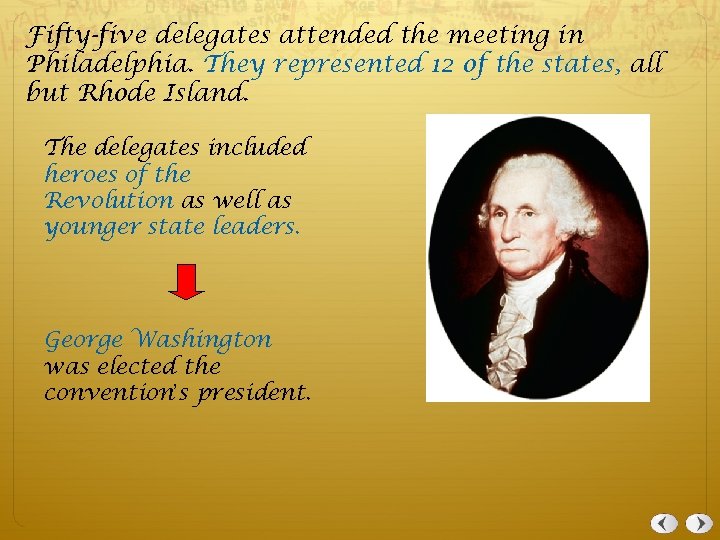 Fifty-five delegates attended the meeting in Philadelphia. They represented 12 of the states, all but Rhode Island.

The delegates included heroes of the Revolution as well as younger state leaders.

George Washington was elected the convention's president.